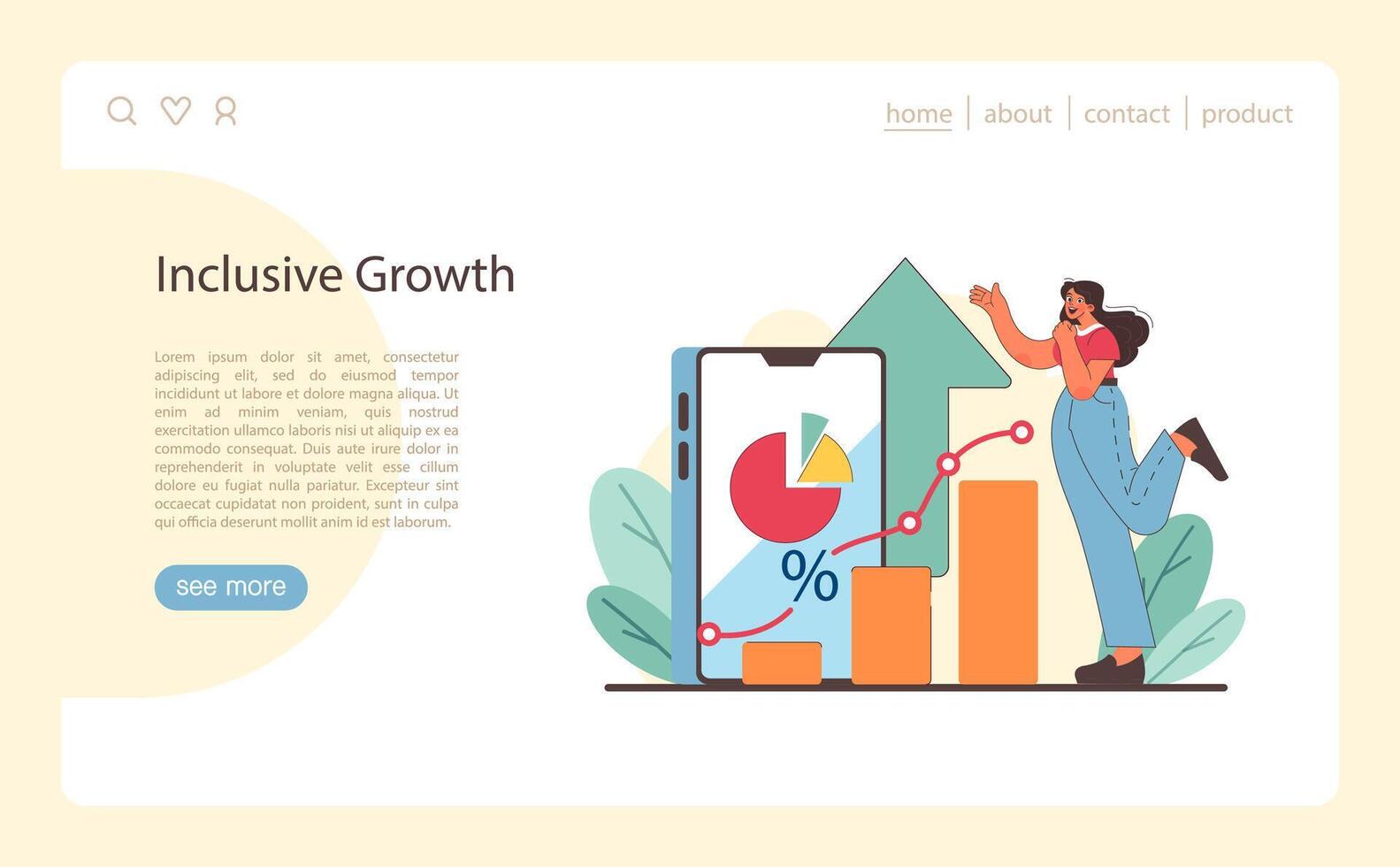 home | about | contact | product

Inclusive Growth

Lorem ipsum dolor sit amet, consectetur adipiscing elit, sed do eiusmod tempor incididunt ut labore et dolore magna aliqua. Ut enim ad minim veniam, quis nostrud exercitation ullamco laboris nisi ut aliquip ex ea commodo consequat. Duis aute irure dolor in reprehenderit in voluptate velit esse cillum dolore eu fugiat nulla pariatur. Excepteur sint occaecat cupidatat non proident, sunt in culpa qui officia deserunt mollit anim id est laborum.

see more

%